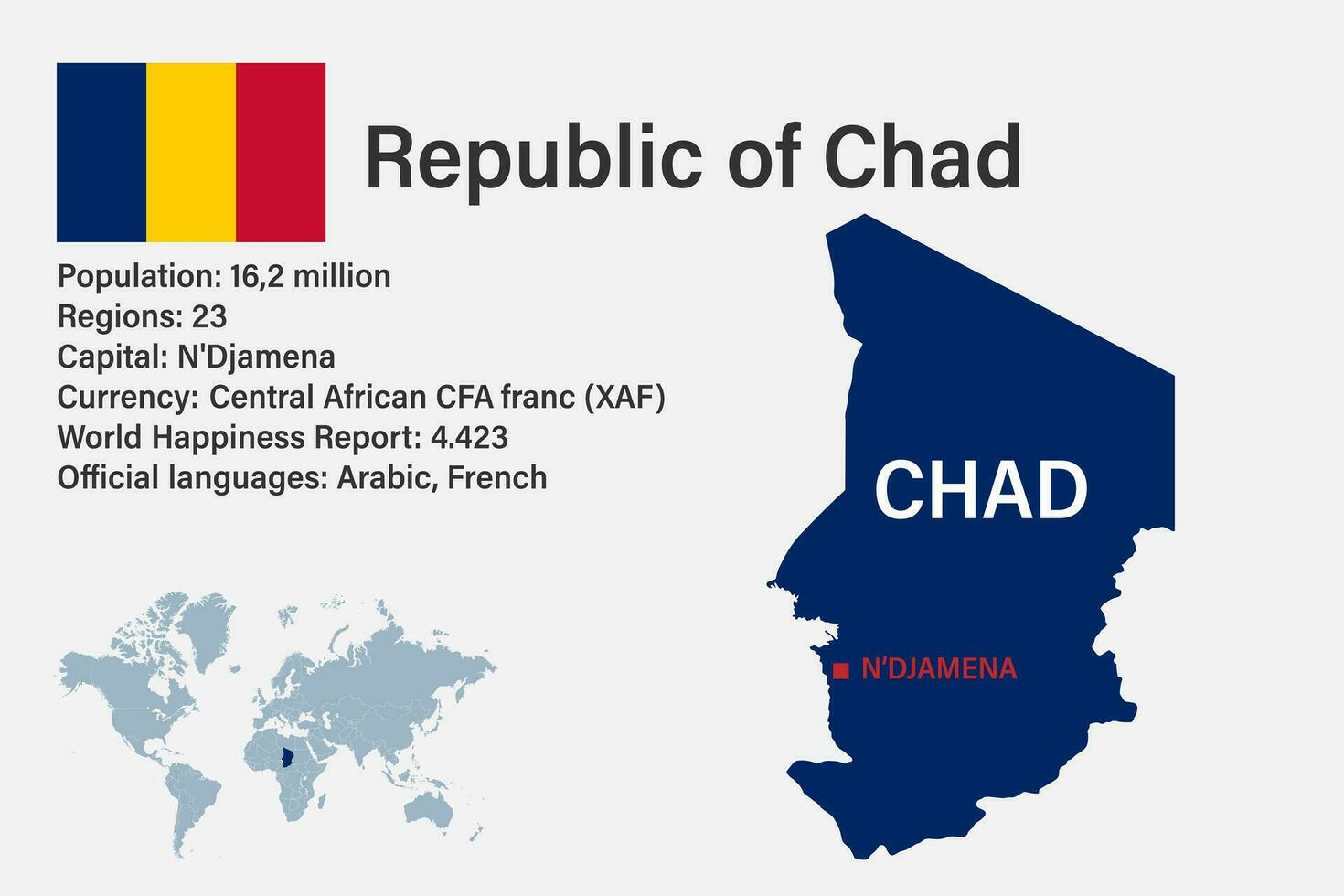 Republic of Chad

Population: 16,2 million
Regions: 23
Capital: N'Djamena
Currency: Central African CFA franc (XAF)
World Happiness Report: 4.423
Official languages: Arabic, French

CHAD

N'DJAMENA